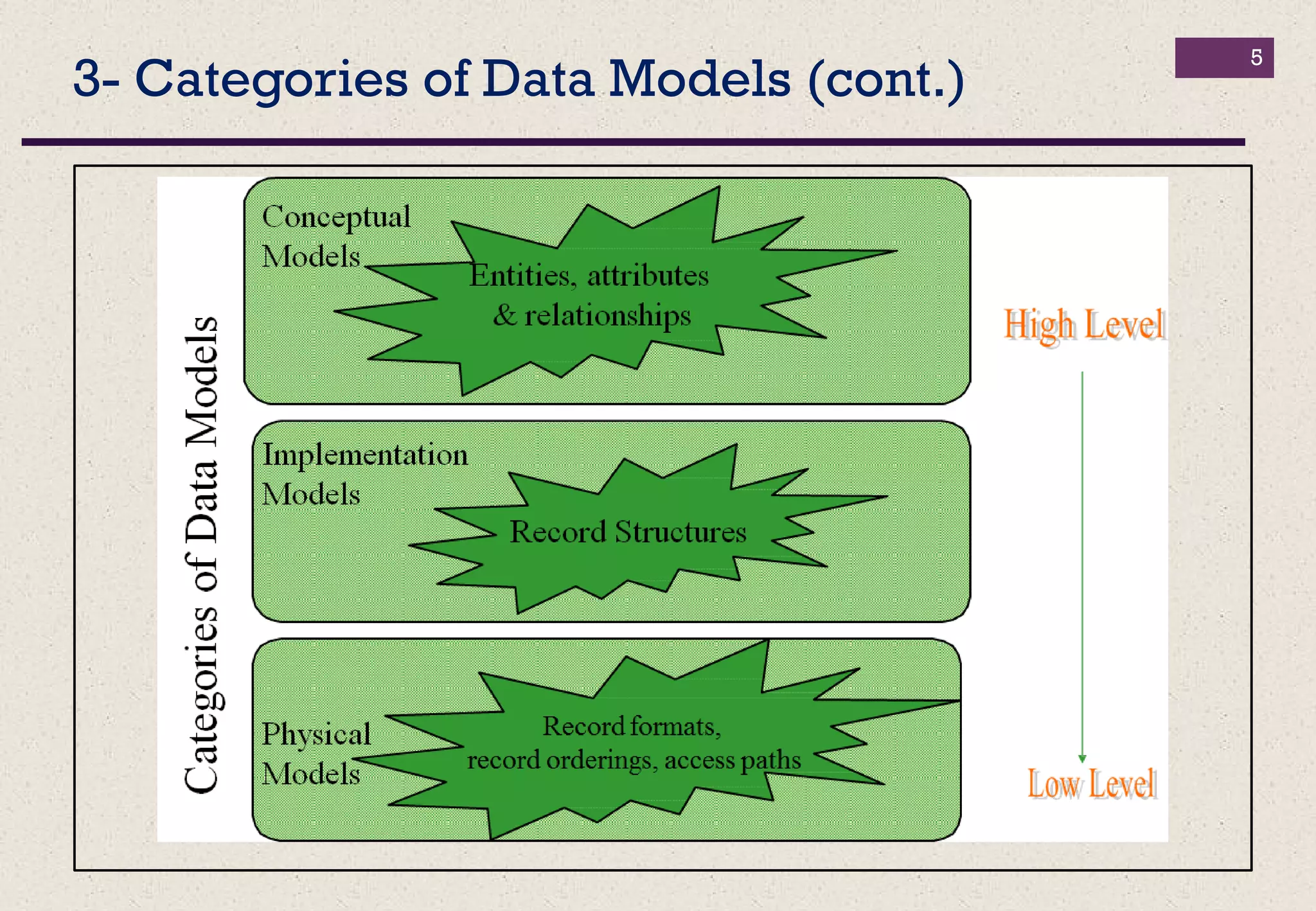 3- Categories of Data Models (cont.)

5

Categories of Data Models

Conceptual Models

Entities, attributes & relationships

Implementation Models

Record Structures

Physical Models

Record formats, record orderings, access paths

High Level

Low Level